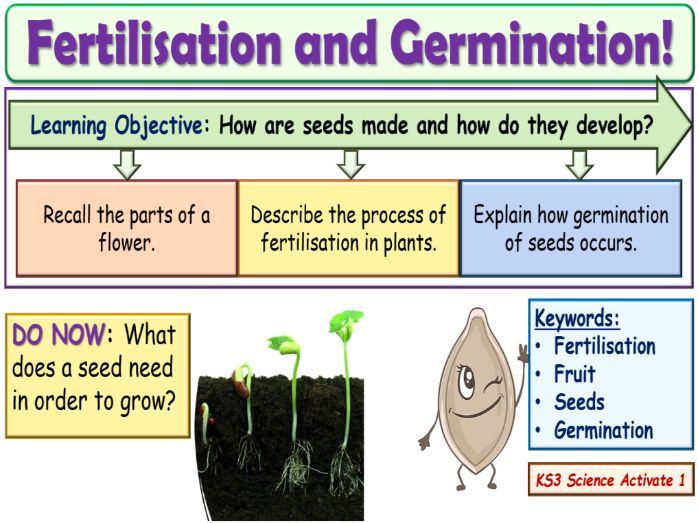 Fertilisation and Germination!

Learning Objective: How are seeds made and how do they develop?

Recall the parts of a flower.

Describe the process of fertilisation in plants.

Explain how germination of seeds occurs.

DO NOW: What does a seed need in order to grow?

Keywords:
• Fertilisation
• Fruit
• Seeds
• Germination

KS3 Science Activate 1